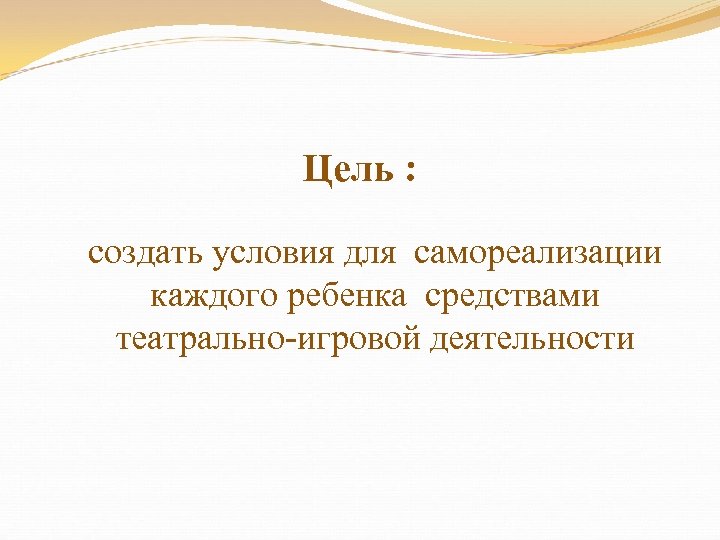 Цель :

создать условия для самореализации каждого ребенка средствами театрально-игровой деятельности